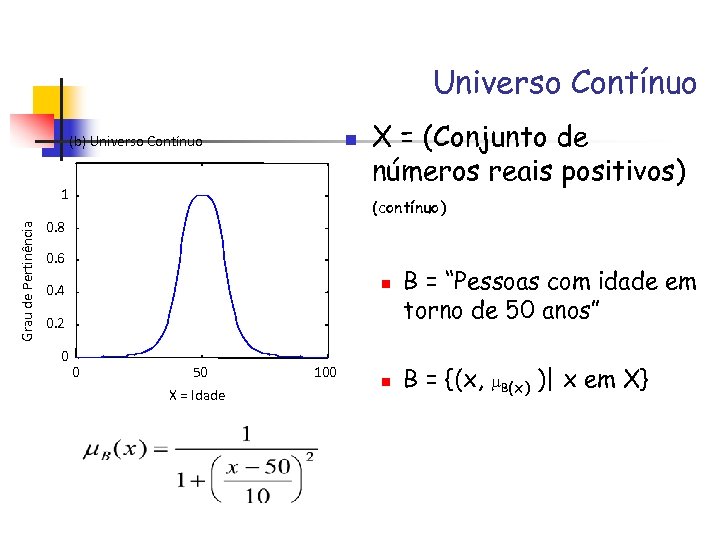 Universo Contínuo

(b) Universo Contínuo

1
0.8
0.6
0.4
0.2
0

Grau de Pertinência

0 50 100

X = Idade

$\mu_B(x) = \frac{1}{1+\left(\frac{x-50}{10}\right)^2}$

X = (Conjunto de números reais positivos) (contínuo)

B = “Pessoas com idade em torno de 50 anos”

B = {(x, $\mu_{B(x)}$ )| x em X}